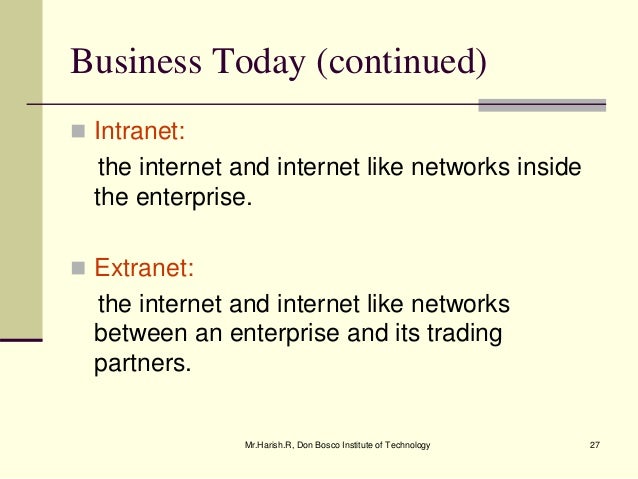 Business Today (continued)

Intranet:

the internet and internet like networks inside the enterprise.

Extranet:

the internet and internet like networks between an enterprise and its trading partners.

Mr.Harish.R, Don Bosco Institute of Technology

27